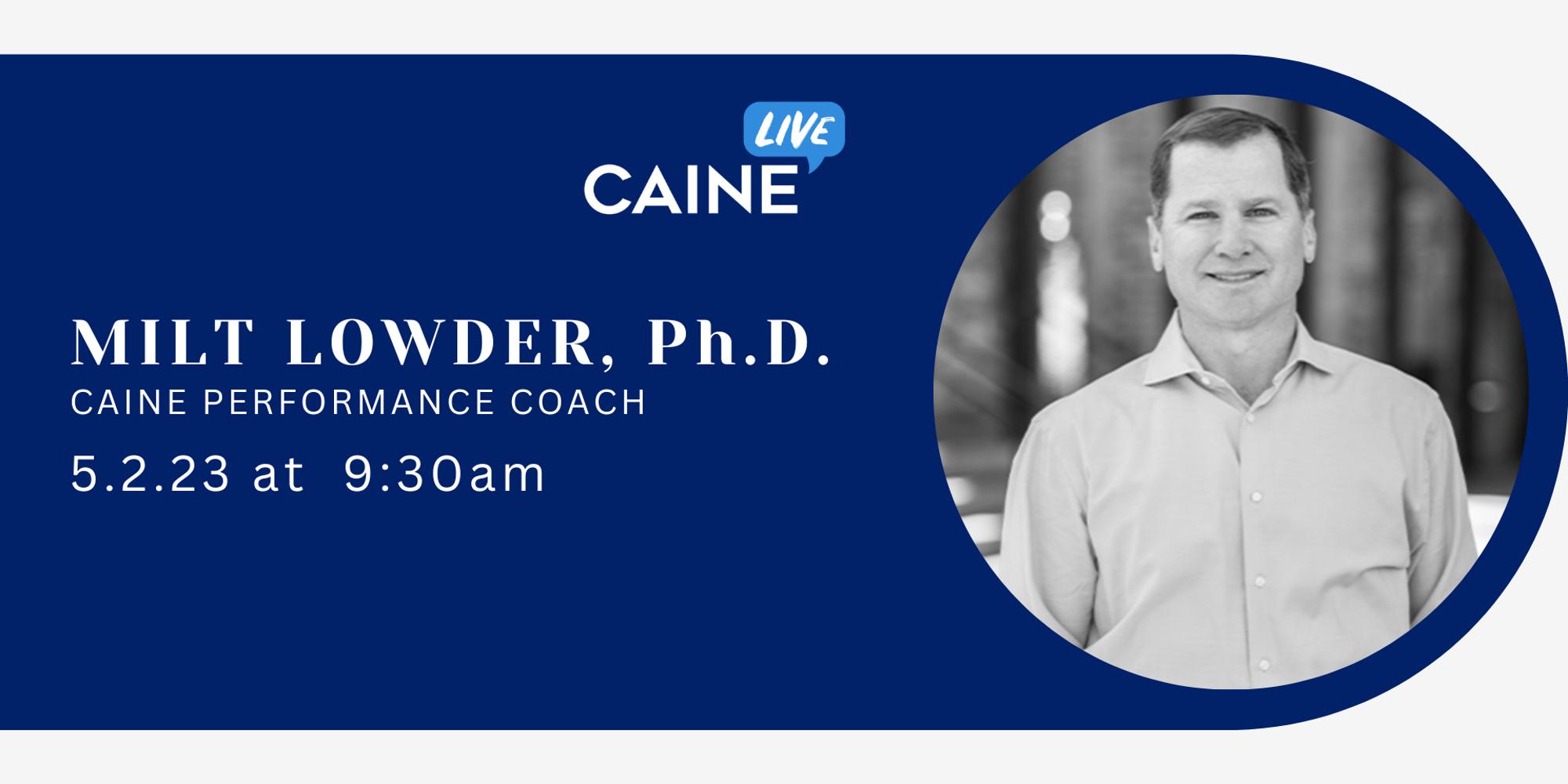 LIVE
CAINE

MILT LOWDER, Ph.D.
CAINE PERFORMANCE COACH
5.2.23 at 9:30am